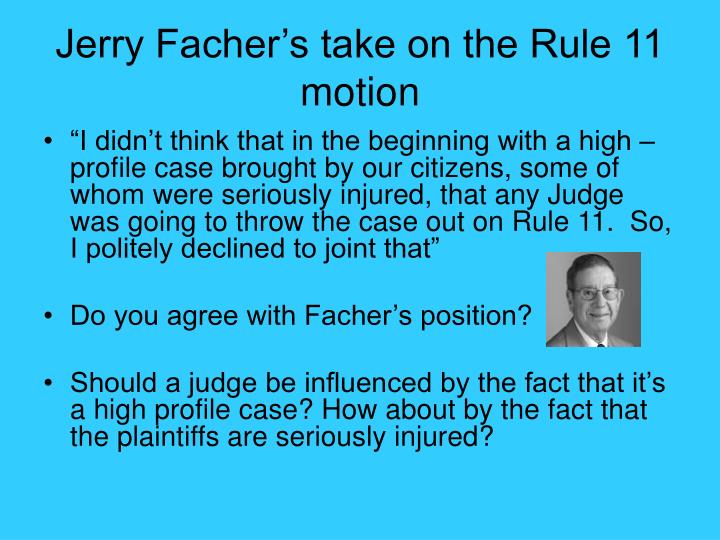 Jerry Facher’s take on the Rule 11 motion

• “I didn’t think that in the beginning with a high – profile case brought by our citizens, some of whom were seriously injured, that any Judge was going to throw the case out on Rule 11. So, I politely declined to joint that”

• Do you agree with Facher’s position?

• Should a judge be influenced by the fact that it’s a high profile case? How about by the fact that the plaintiffs are seriously injured?